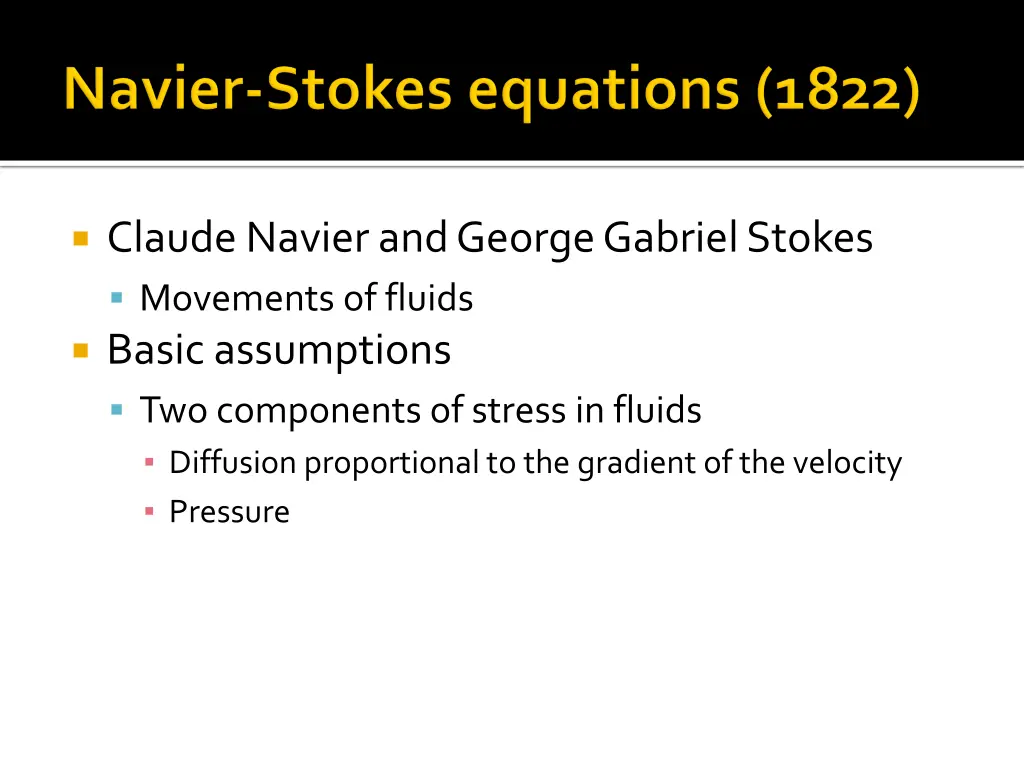 Navier-Stokes equations (1822)

Claude Navier and George Gabriel Stokes

Movements of fluids

Basic assumptions

Two components of stress in fluids

Diffusion proportional to the gradient of the velocity

Pressure